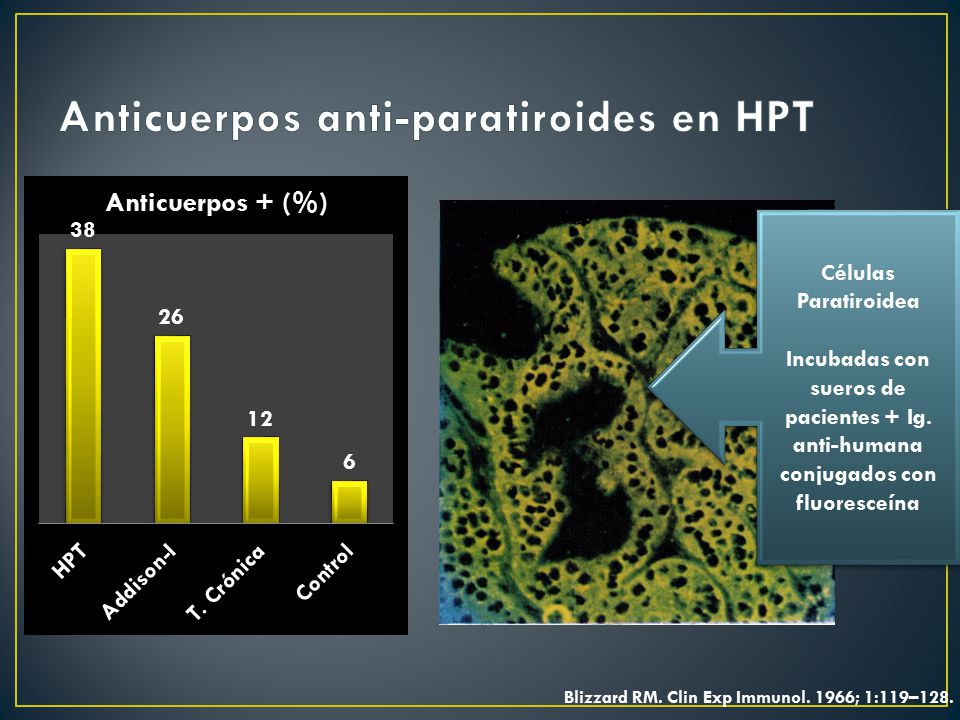 Anticuerpos anti-paratiroides en HPT

Anticuerpos + (%)

38

26

12

6

HPT

Addison-I

T. Crónica

Control

Células Paratiroidea

Incubadas con sueros de pacientes + Ig. anti-humana conjugados con fluoresceína

Blizzard RM. Clin Exp Immunol. 1966; 1:119–128.